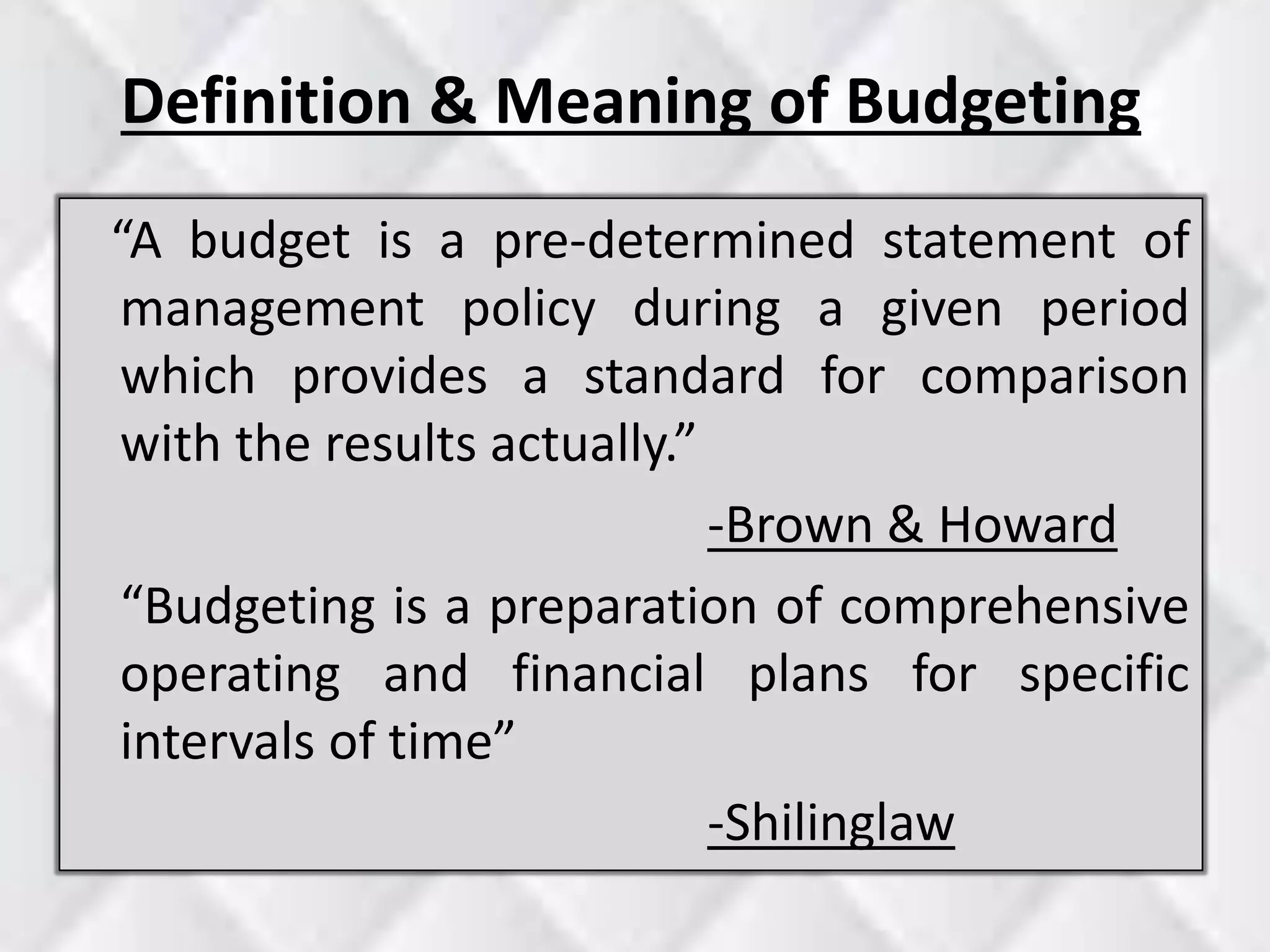 Definition & Meaning of Budgeting

“A budget is a pre-determined statement of management policy during a given period which provides a standard for comparison with the results actually.”

-Brown & Howard

“Budgeting is a preparation of comprehensive operating and financial plans for specific intervals of time”

-Shilinglaw